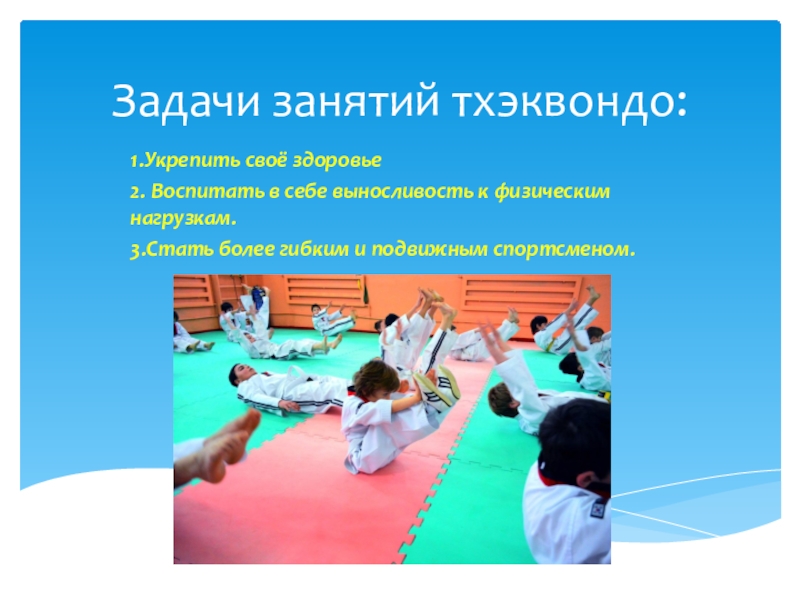 Задачи занятий тхэквондо:

1.Укрепить своё здоровье

2. Воспитать в себе выносливость к физическим нагрузкам.

3.Стать более гибким и подвижным спортсменом.